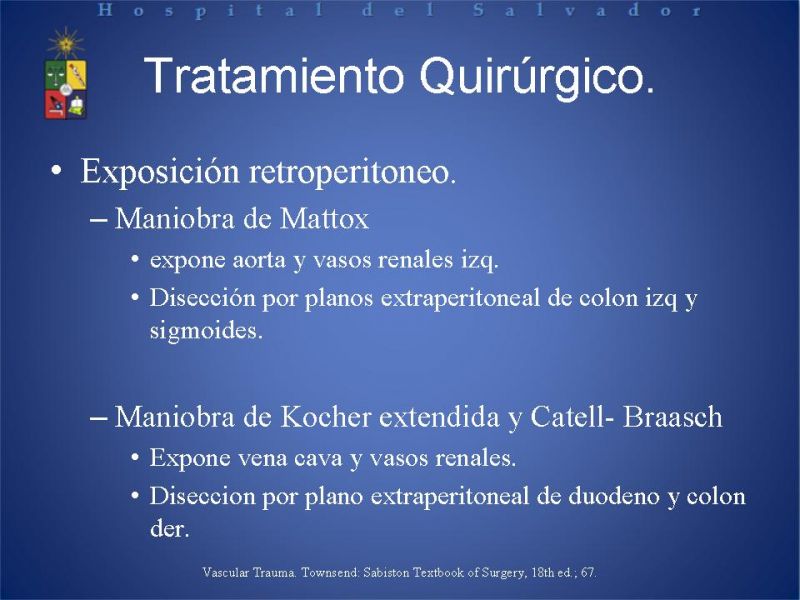 Hospital del Salvador

Tratamiento Quirúrgico.

• Exposición retroperitoneo.
– Maniobra de Mattox
• expone aorta y vasos renales izq.
• Disección por planos extraperitoneal de colon izq y sigmoides.

– Maniobra de Kocher extendida y Catell- Braasch
• Expone vena cava y vasos renales.
• Diseccion por plano extraperitoneal de duodeno y colon der.

Vascular Trauma. Townsend: Sabiston Textbook of Surgery, 18th ed.; 67.